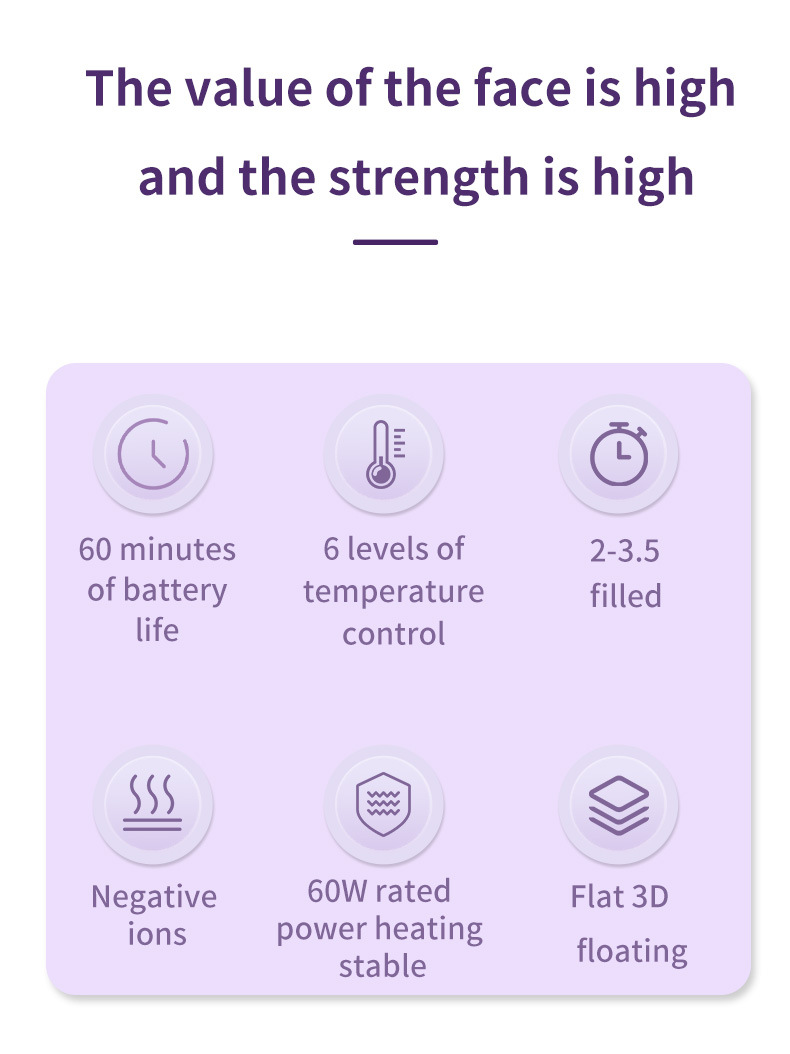 The value of the face is high and the strength is high

60 minutes of battery life

6 levels of temperature control

2-3.5 filled

Negative ions

60W rated power heating stable

Flat 3D floating